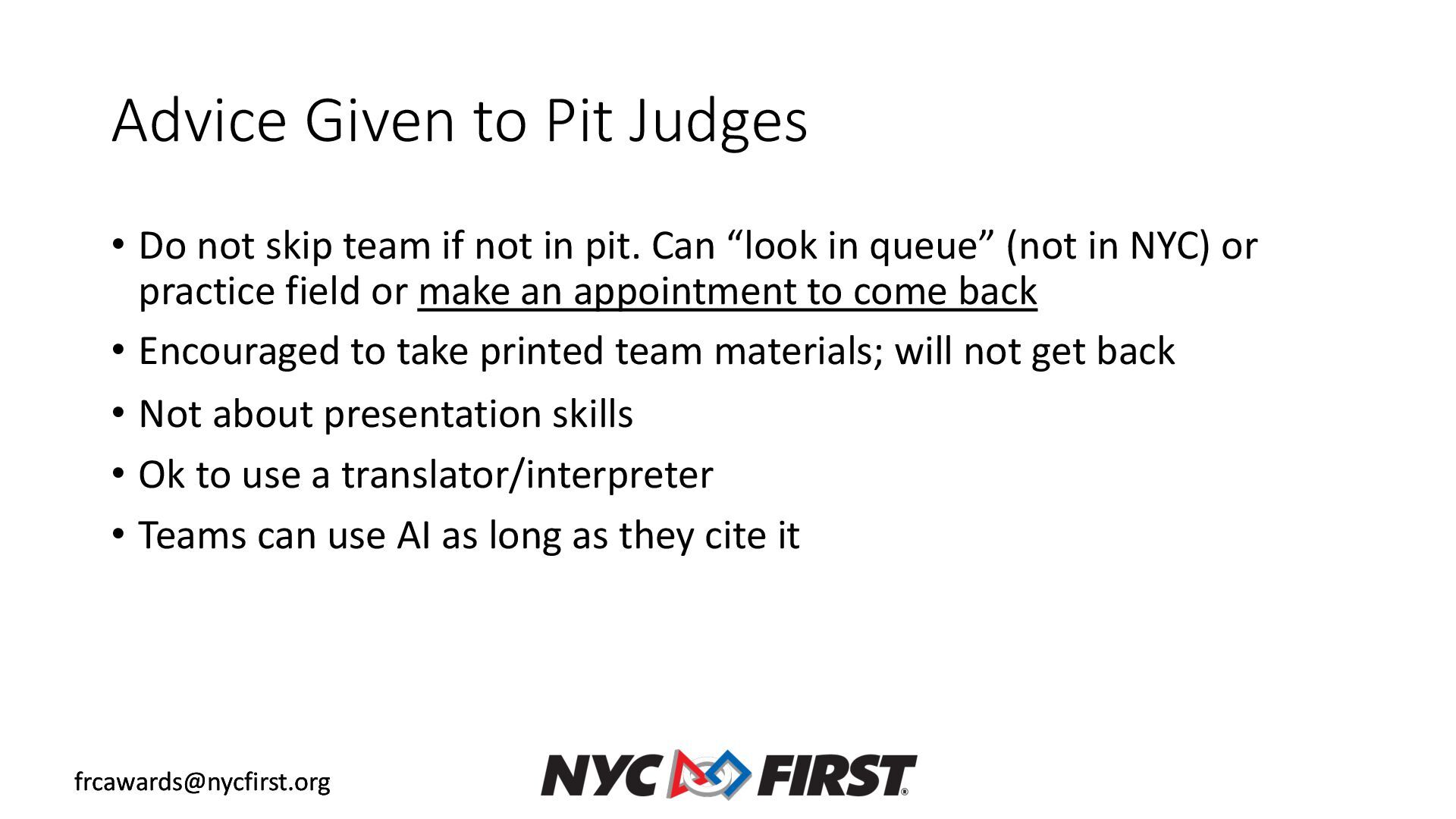 Advice Given to Pit Judges

• Do not skip team if not in pit. Can “look in queue” (not in NYC) or practice field or make an appointment to come back

• Encouraged to take printed team materials; will not get back

• Not about presentation skills

• Ok to use a translator/interpreter

• Teams can use AI as long as they cite it

frcawards@nycfirst.org

NYC FIRST